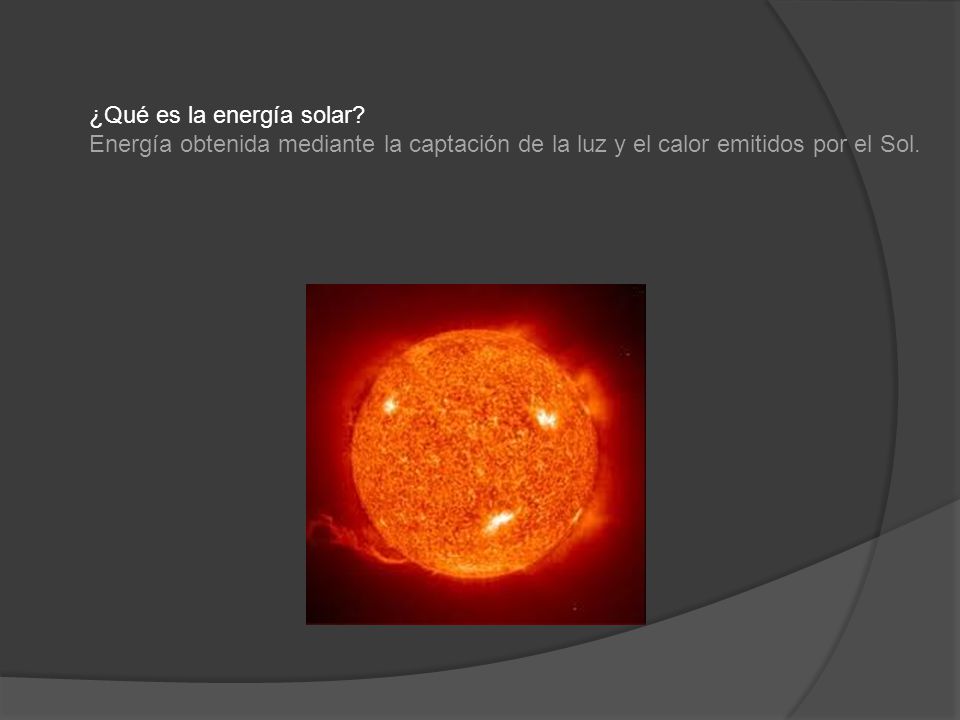 ¿Qué es la energía solar?
Energía obtenida mediante la captación de la luz y el calor emitidos por el Sol.